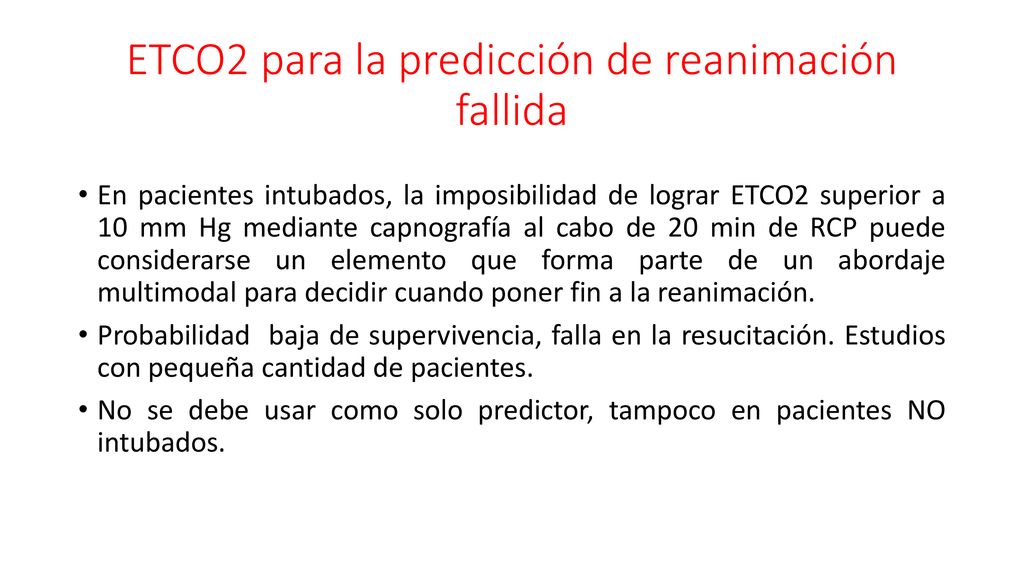 ETCO2 para la predicción de reanimación fallida

• En pacientes intubados, la imposibilidad de lograr ETCO2 superior a 10 mm Hg mediante capnografía al cabo de 20 min de RCP puede considerarse un elemento que forma parte de un abordaje multimodal para decidir cuando poner fin a la reanimación.
• Probabilidad baja de supervivencia, falla en la resucitación. Estudios con pequeña cantidad de pacientes.
• No se debe usar como solo predictor, tampoco en pacientes NO intubados.